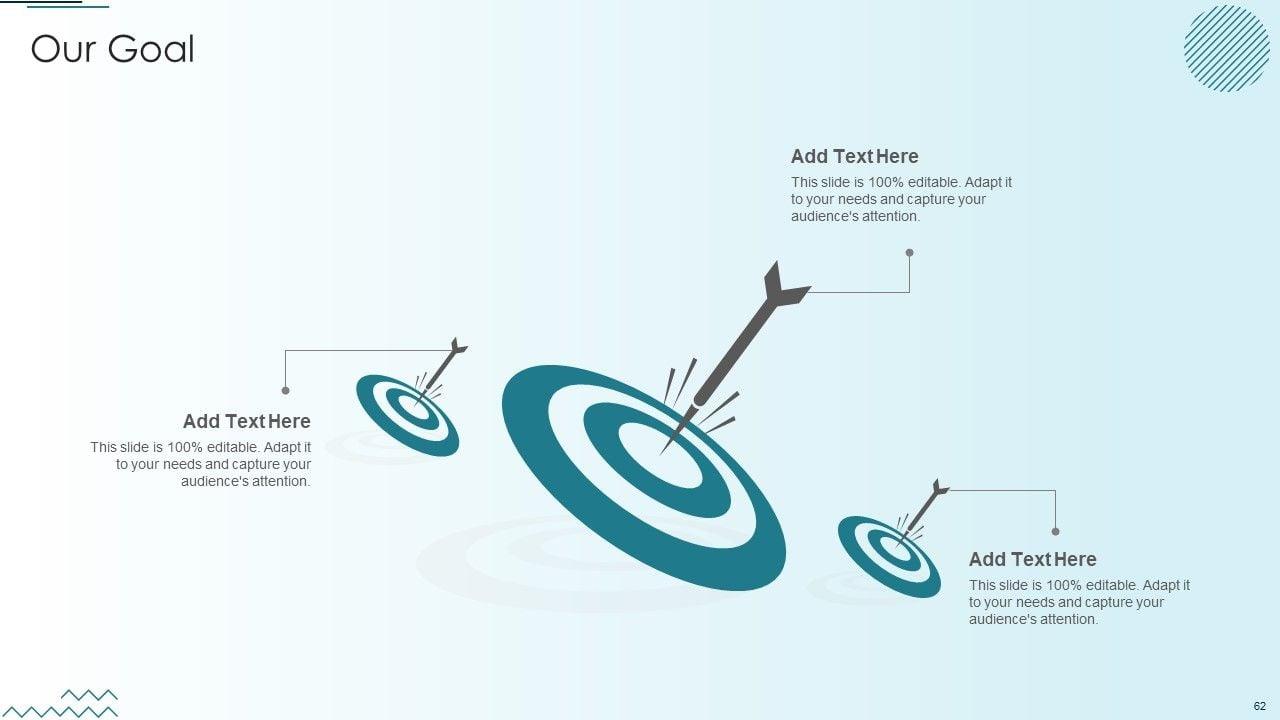 Our Goal

Add Text Here

This slide is 100% editable. Adapt it to your needs and capture your audience's attention.

Add Text Here

This slide is 100% editable. Adapt it to your needs and capture your audience's attention.

Add Text Here

This slide is 100% editable. Adapt it to your needs and capture your audience's attention.

62